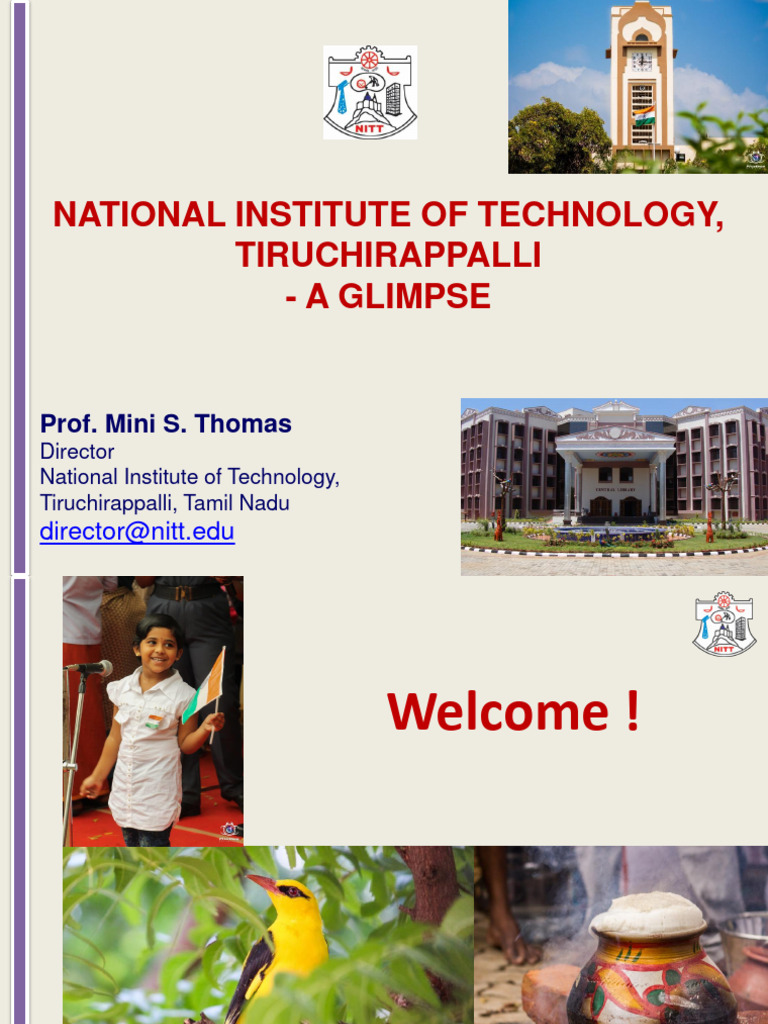 NITT

NATIONAL INSTITUTE OF TECHNOLOGY, TIRUCHIRAPPALLI
- A GLIMPSE

Prof. Mini S. Thomas
Director
National Institute of Technology, Tiruchirappalli, Tamil Nadu
director@nitt.edu

NITT

Welcome !